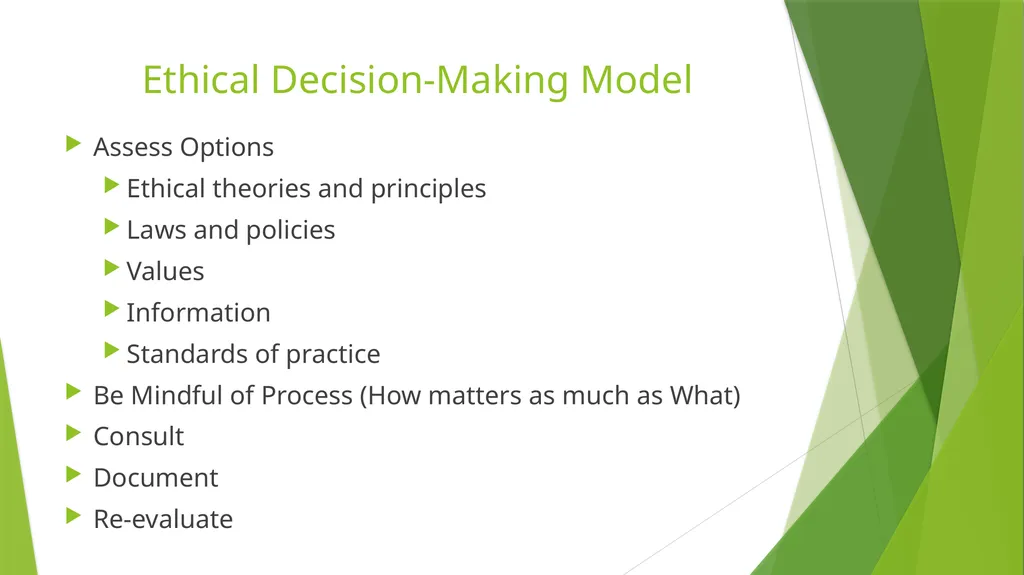 Ethical Decision-Making Model

Assess Options

Ethical theories and principles

Laws and policies

Values

Information

Standards of practice

Be Mindful of Process (How matters as much as What)

Consult

Document

Re-evaluate